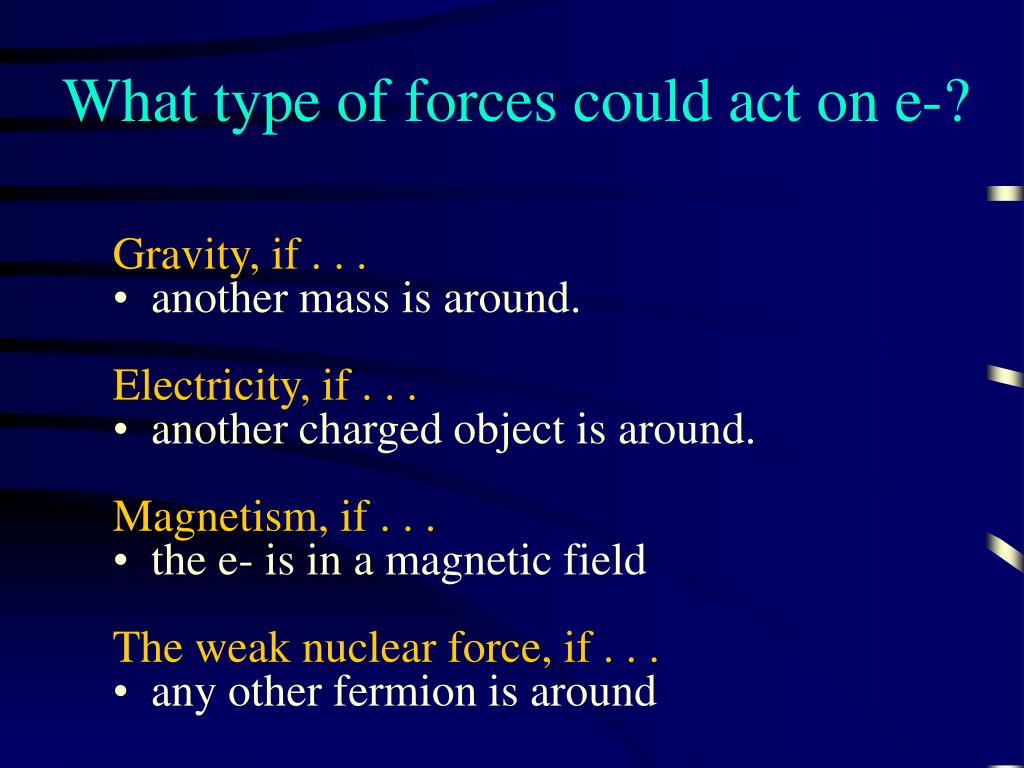 What type of forces could act on e-?

Gravity, if . . .
• another mass is around.

Electricity, if . . .
• another charged object is around.

Magnetism, if . . .
• the e- is in a magnetic field

The weak nuclear force, if . . .
• any other fermion is around